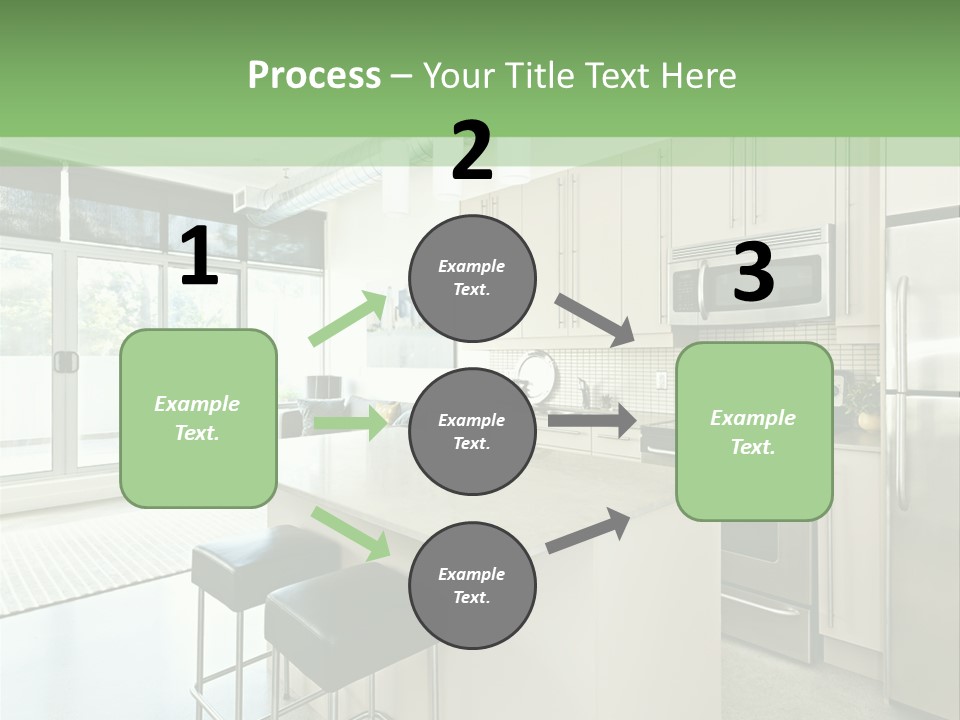 Process – Your Title Text Here

1

Example Text.

2

Example Text.

Example Text.

Example Text.

3

Example Text.